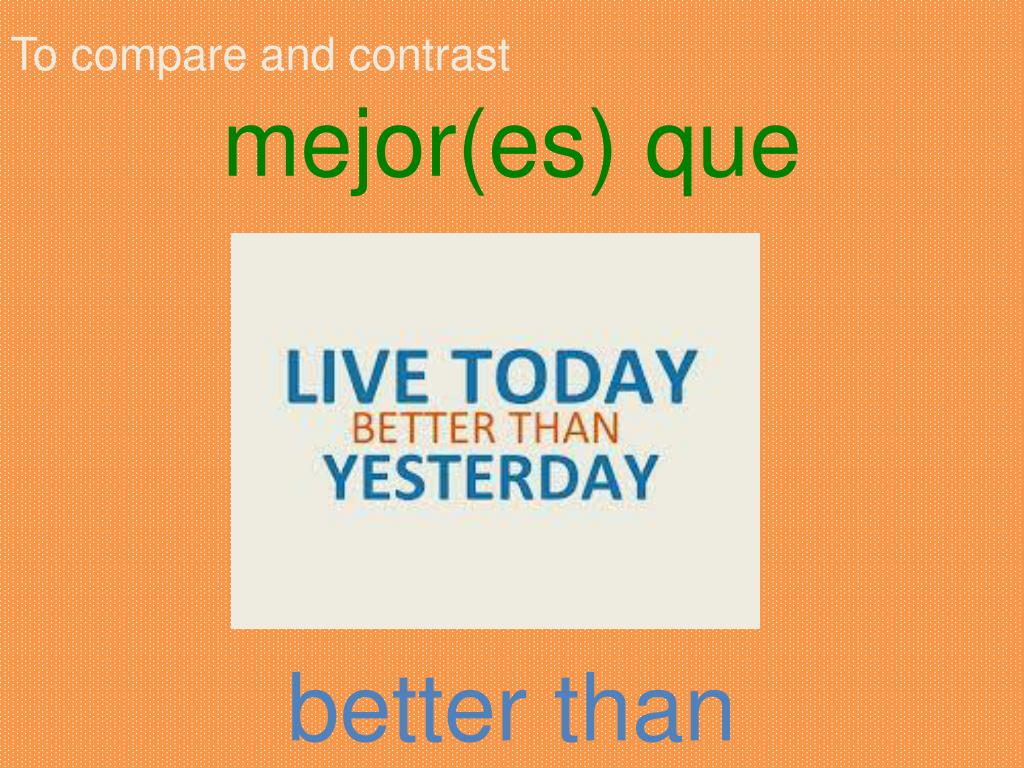 To compare and contrast

mejor(es) que

LIVE TODAY
BETTER THAN
YESTERDAY

better than